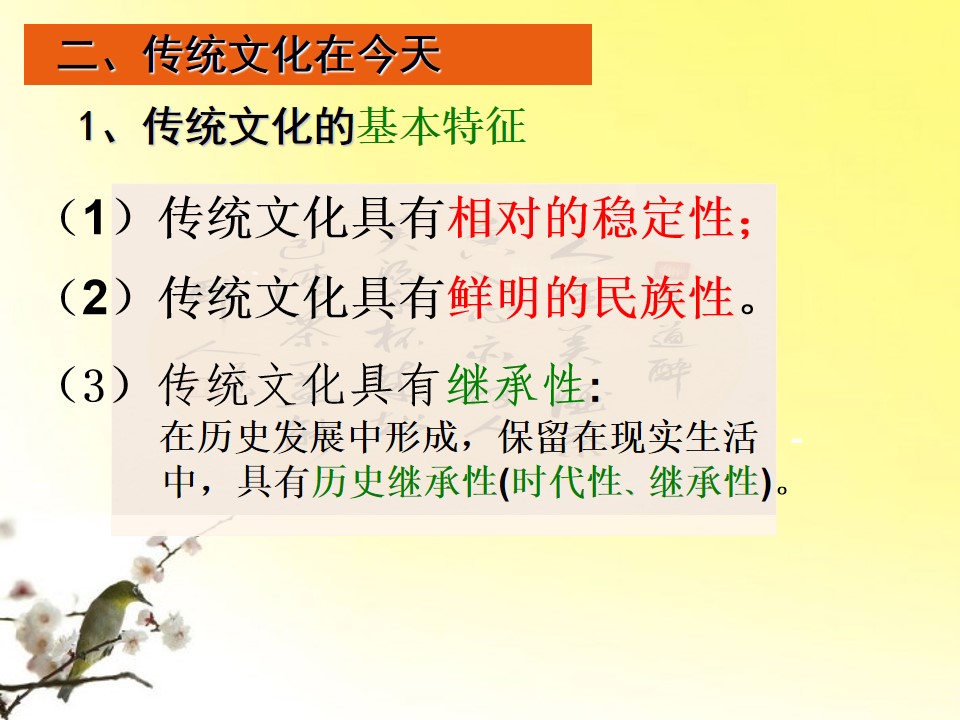 二、传统文化在今天

1、传统文化的基本特征

（1）传统文化具有相对的稳定性；

（2）传统文化具有鲜明的民族性。

（3）传统文化具有继承性：
在历史发展中形成，保留在现实生活中，具有历史继承性(时代性、继承性)。